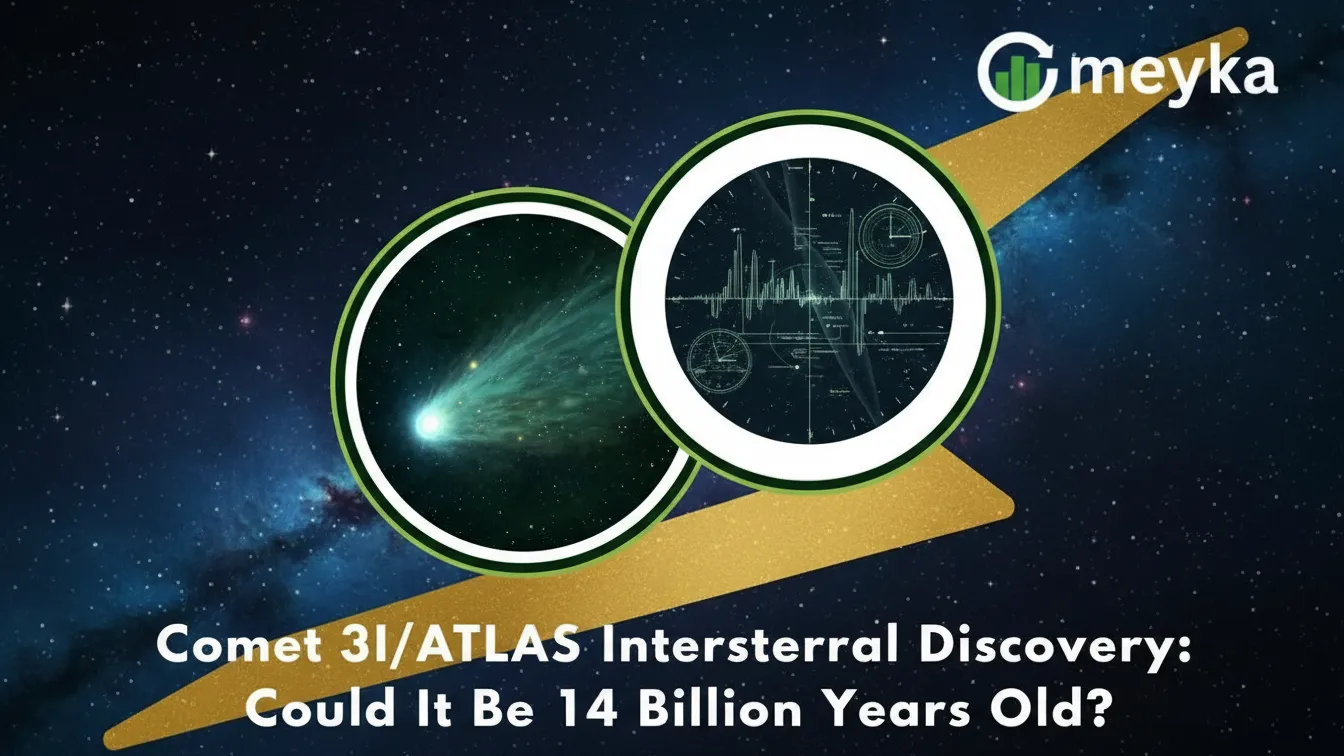 meyka

Comet 3I/ATLAS Intersterral Discovery: Could It Be 14 Billion Years Old?